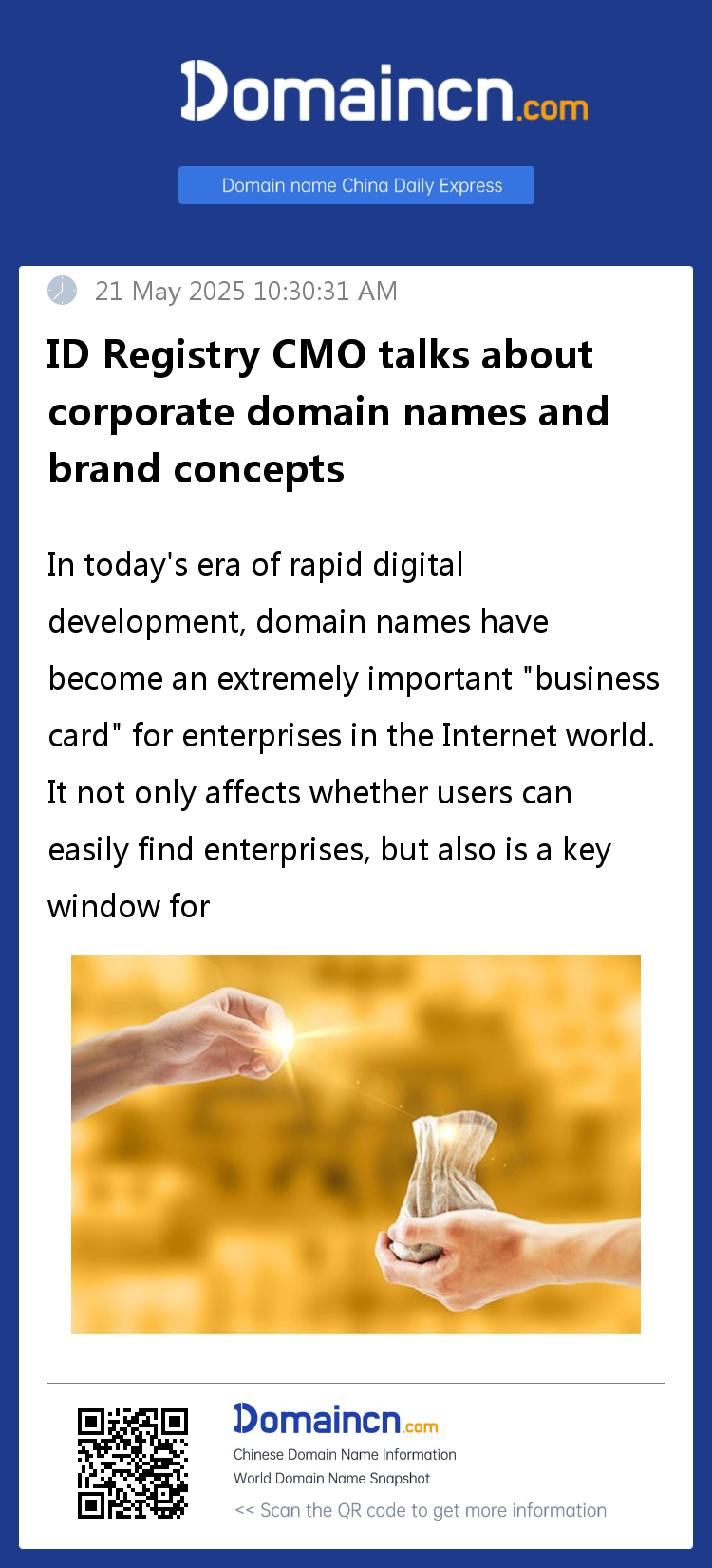 Domaincn.com

Domain name China Daily Express

21 May 2025 10:30:31 AM

ID Registry CMO talks about corporate domain names and brand concepts

In today's era of rapid digital development, domain names have become an extremely important "business card" for enterprises in the Internet world. It not only affects whether users can easily find enterprises, but also is a key window for

Domaincn.com
Chinese Domain Name Information
World Domain Name Snapshot
<< Scan the QR code to get more information